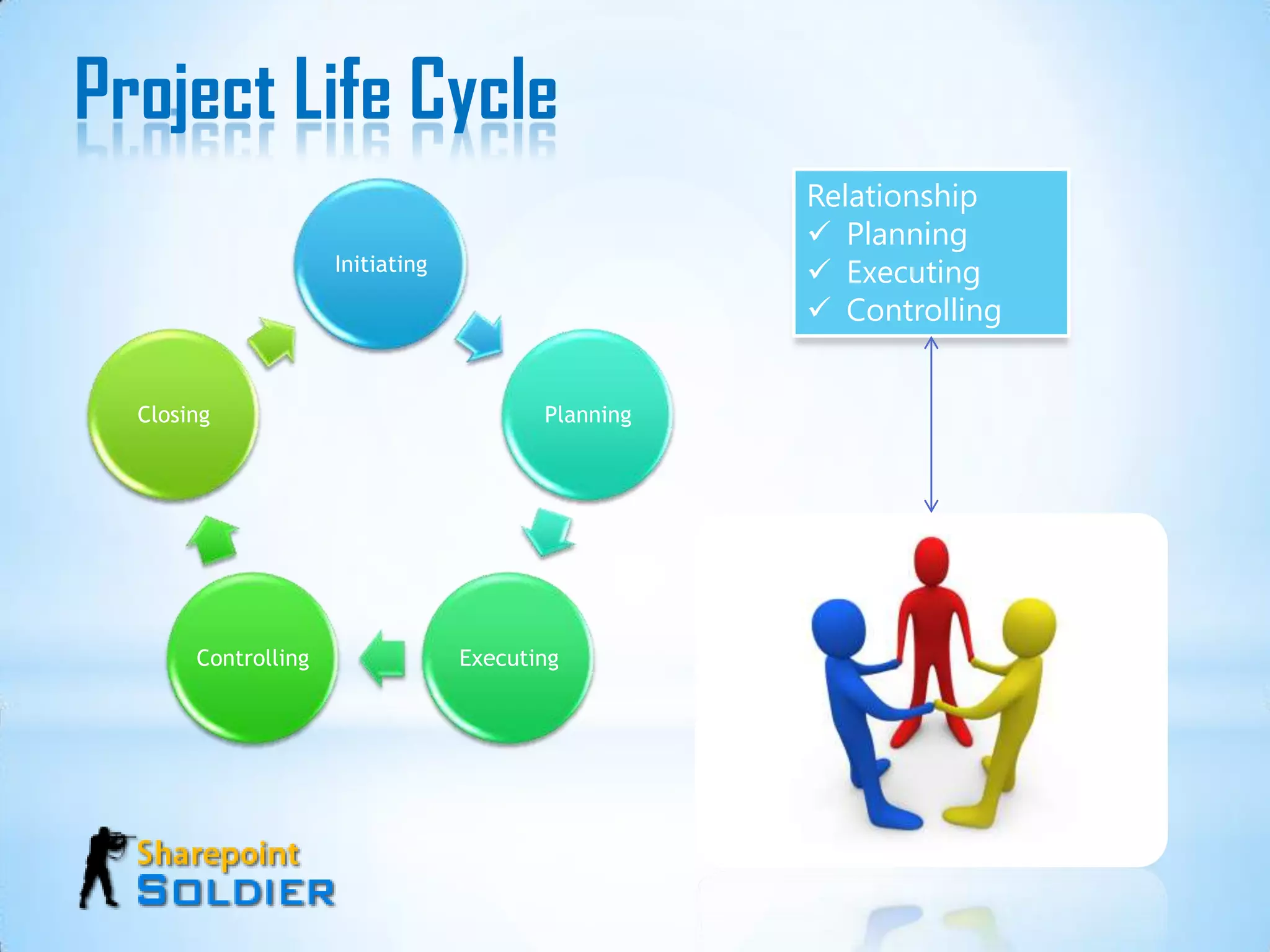 Project Life Cycle

Initiating

Planning

Executing

Controlling

Closing

Relationship
✓ Planning
✓ Executing
✓ Controlling

Sharepoint
SOLDIER